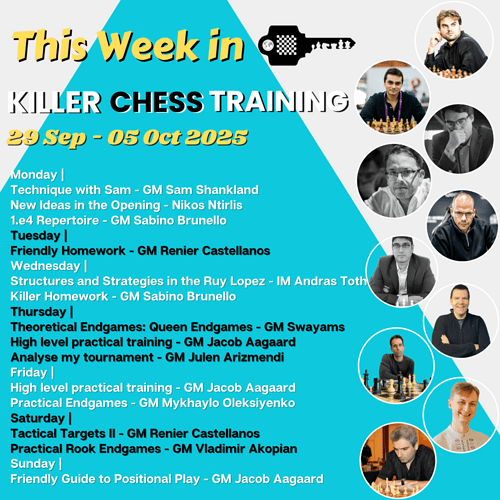 This Week in

KILLER CHESS TRAINING

29 Sep - 05 Oct 2025

Monday |
Technique with Sam - GM Sam Shankland
New Ideas in the Opening - Nikos Ntirlis
1.e4 Repertoire - GM Sabino Brunello
Tuesday |
Friendly Homework - GM Renier Castellanos
Wednesday |
Structures and Strategies in the Ruy Lopez - IM Andras Toth
Killer Homework - GM Sabino Brunello
Thursday |
Theoretical Endgames: Queen Endgames - GM Swayams
High level practical training - GM Jacob Aagaard
Analyse my tournament - GM Julen Arizmendi
Friday |
High level practical training - GM Jacob Aagaard
Practical Endgames - GM Mykhaylo Oleksiyenko
Saturday |
Tactical Targets II - GM Renier Castellanos
Practical Rook Endgames - GM Vladimir Akopian
Sunday |
Friendly Guide to Positional Play - GM Jacob Aagaard